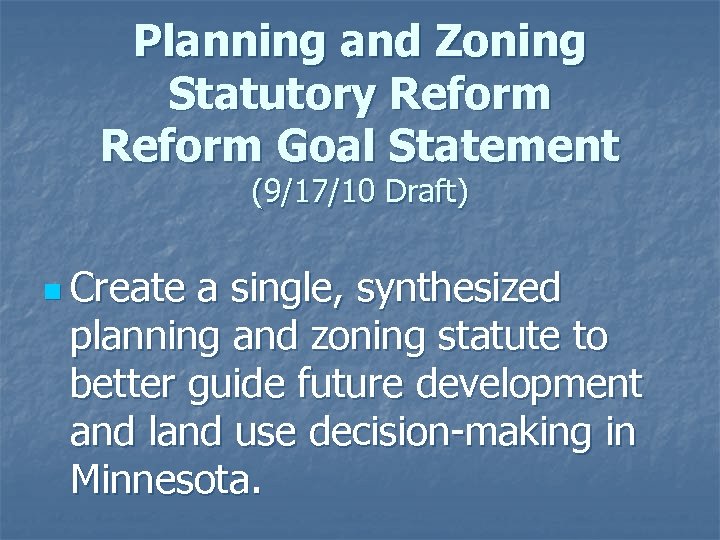 Planning and Zoning Statutory Reform Reform Goal Statement
(9/17/10 Draft)

Create a single, synthesized planning and zoning statute to better guide future development and land use decision-making in Minnesota.